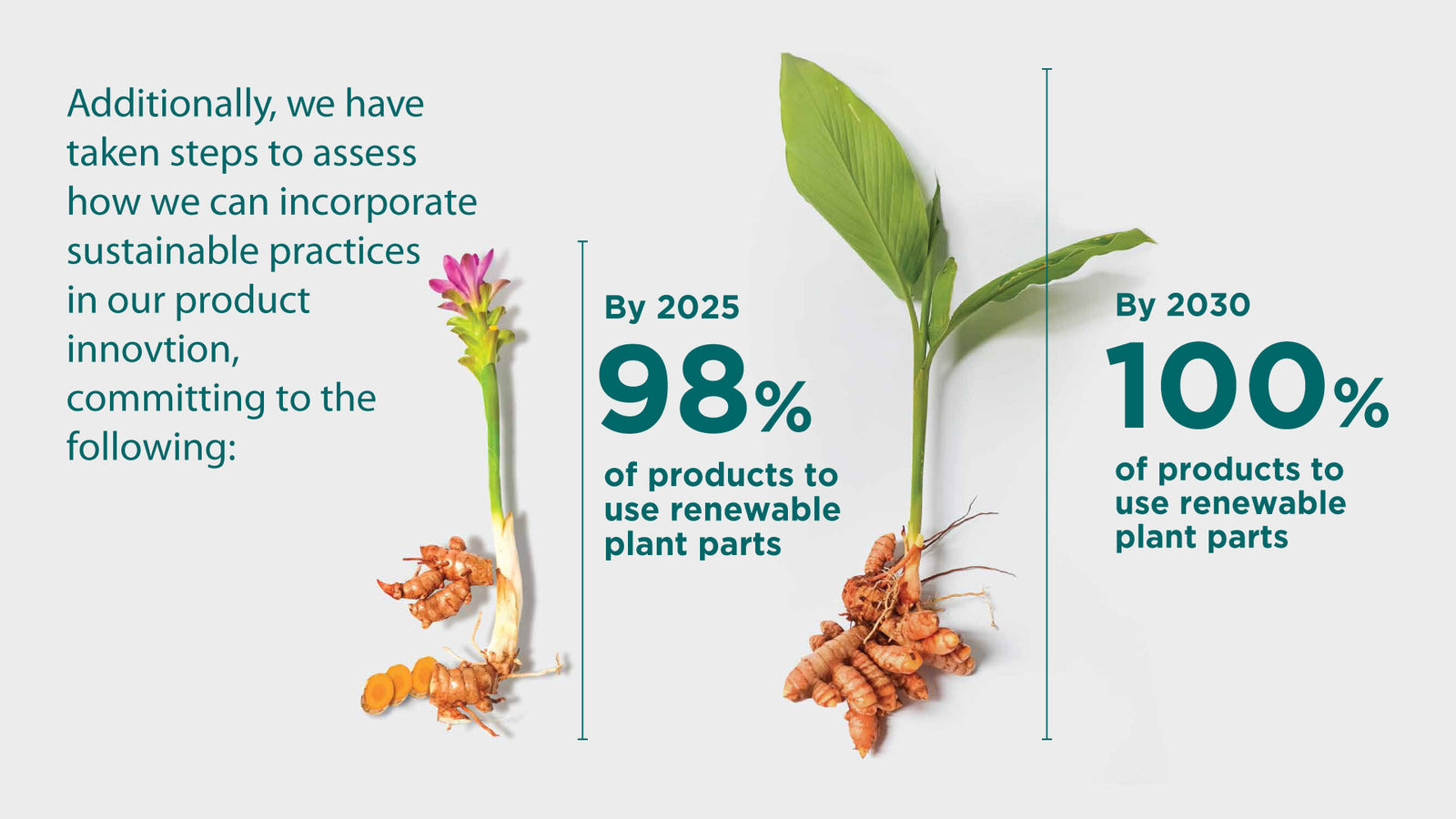 Additionally, we have taken steps to assess how we can incorporate sustainable practices in our product innovtion, committing to the following:

By 2025
98%
of products to use renewable plant parts

By 2030
100%
of products to use renewable plant parts